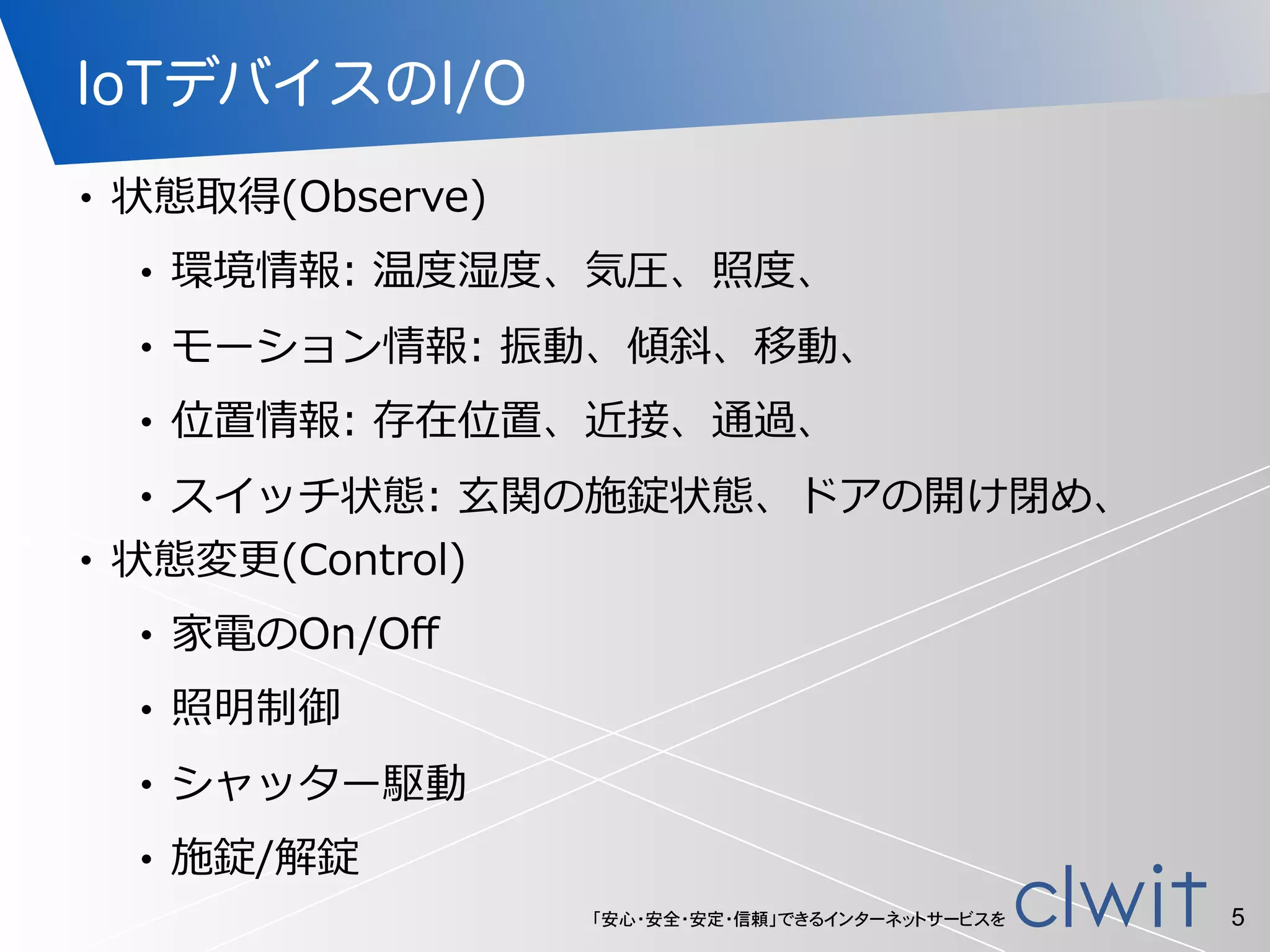 IoTデバイスのI/O

• 状態取得(Observe)
  • 環境情報: 温度湿度、気圧、照度、
  • モーション情報: 振動、傾斜、移動、
  • 位置情報: 存在位置、近接、通過、
  • スイッチ状態: 玄関の施錠状態、ドアの開け閉め、
• 状態変更(Control)
  • 家電のOn/Off
  • 照明制御
  • シャッター駆動
  • 施錠/解錠

「安心・安全・安定・信頼」できるインターネットサービスを clwit 5